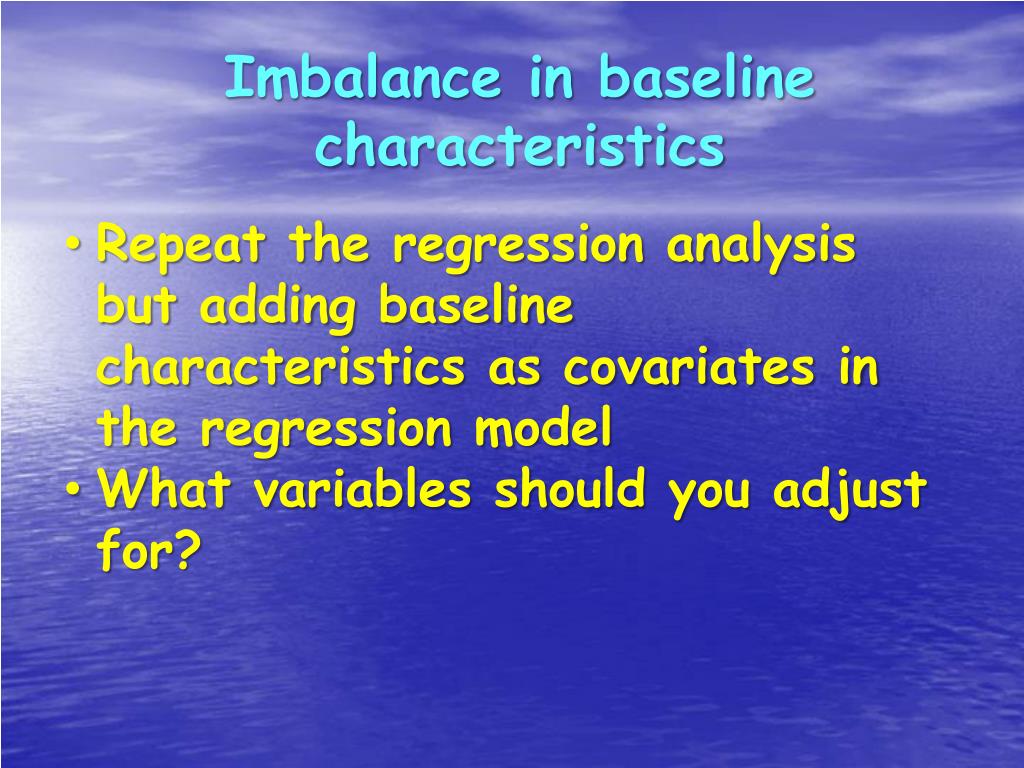 Imbalance in baseline characteristics

• Repeat the regression analysis but adding baseline characteristics as covariates in the regression model
• What variables should you adjust for?